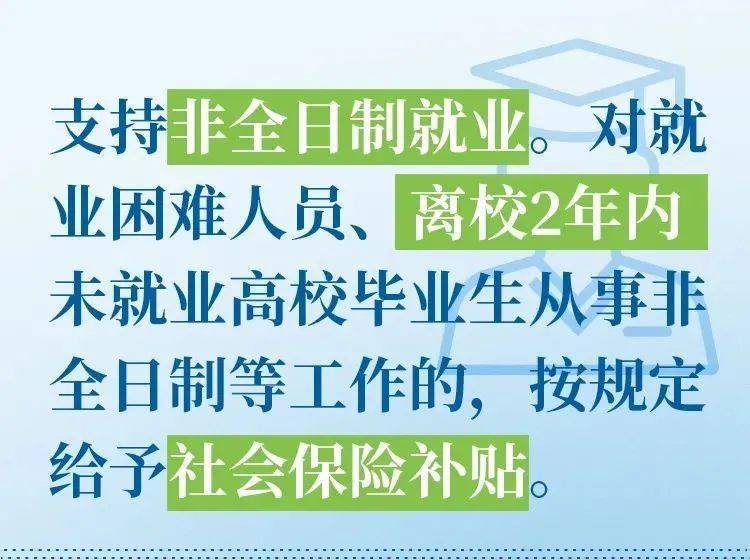 支持非全日制就业。对就业困难人员、离校2年内未就业高校毕业生从事非全日制等工作的，按规定给予社会保险补贴。